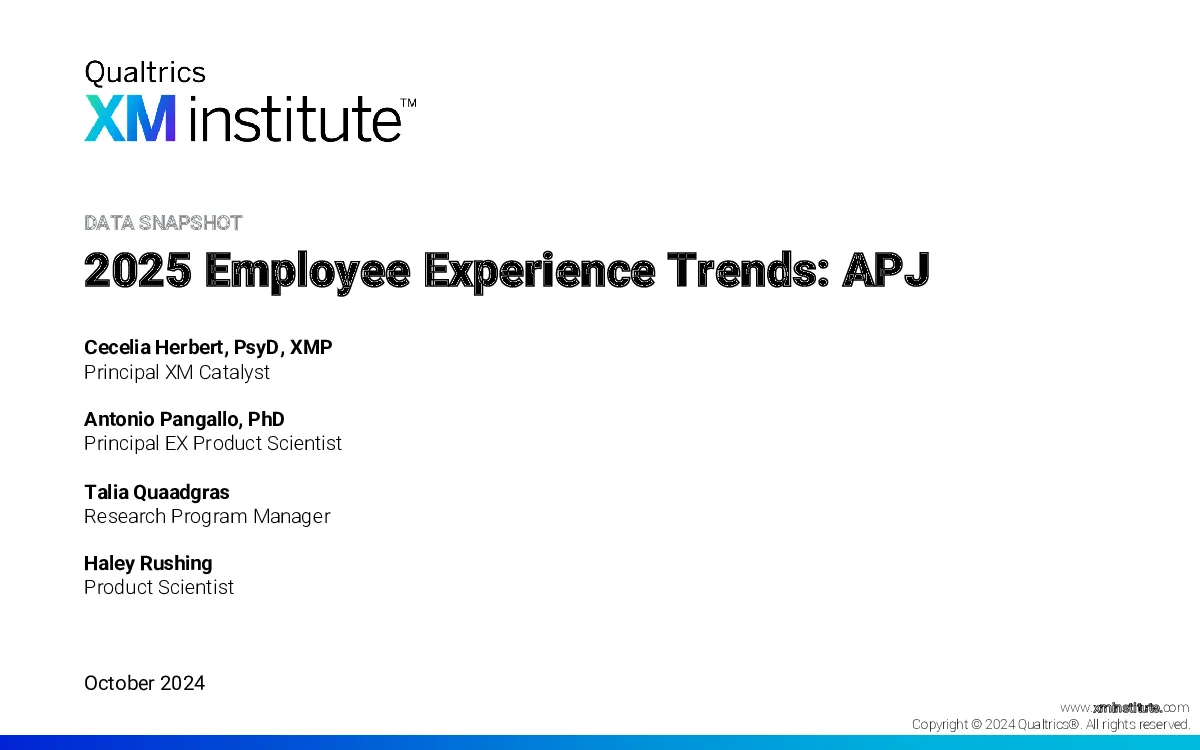 Qualtrics
XM institute™

DATA SNAPSHOT
2025 Employee Experience Trends: APJ

Cecelia Herbert, PsyD, XMP
Principal XM Catalyst

Antonio Pangallo, PhD
Principal EX Product Scientist

Talia Quaadgras
Research Program Manager

Haley Rushing
Product Scientist

October 2024

www.xminstitute.com
Copyright © 2024 Qualtrics®. All rights reserved.